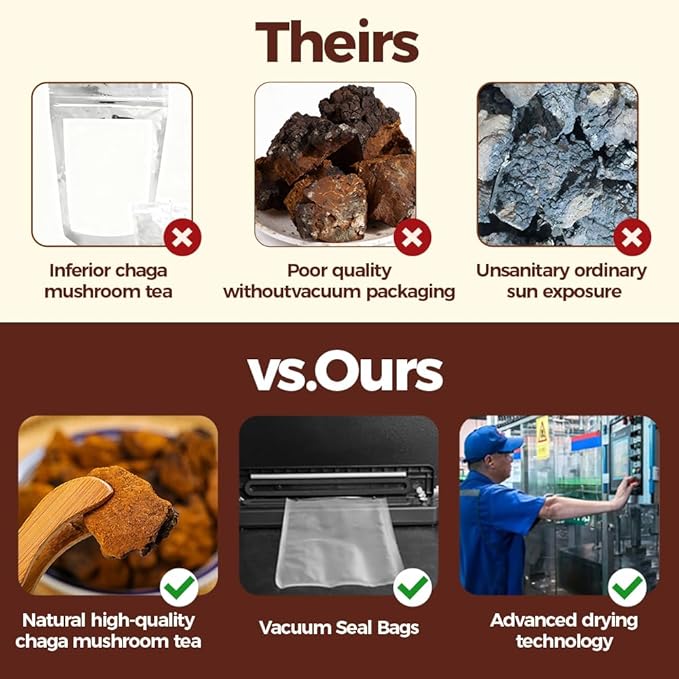 Theirs

Inferior chaga mushroom tea

Poor quality withoutvacuum packaging

Unsanitary ordinary sun exposure

vs.Ours

Natural high-quality chaga mushroom tea

Vacuum Seal Bags

Advanced drying technology